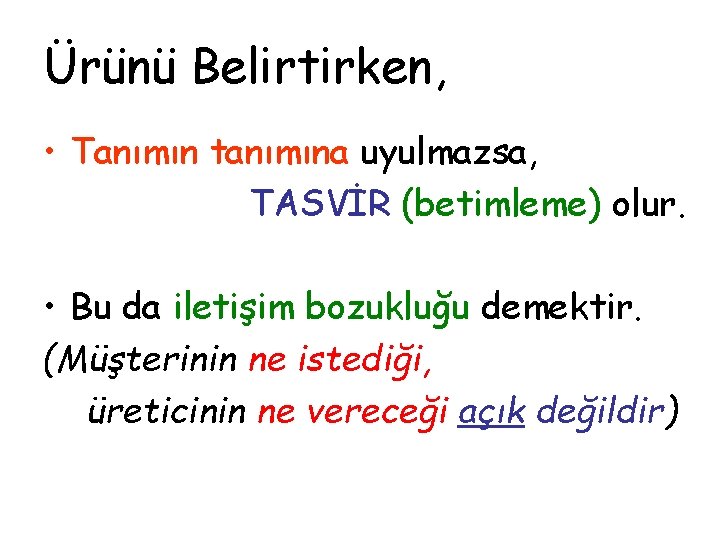 Ürünü Belirtirken,

• Tanımın tanımına uyulmazsa, TASVİR (betimleme) olur.

• Bu da iletişim bozukluğu demektir.
(Müşterinin ne istediği, üreticinin ne vereceği açık değildir)